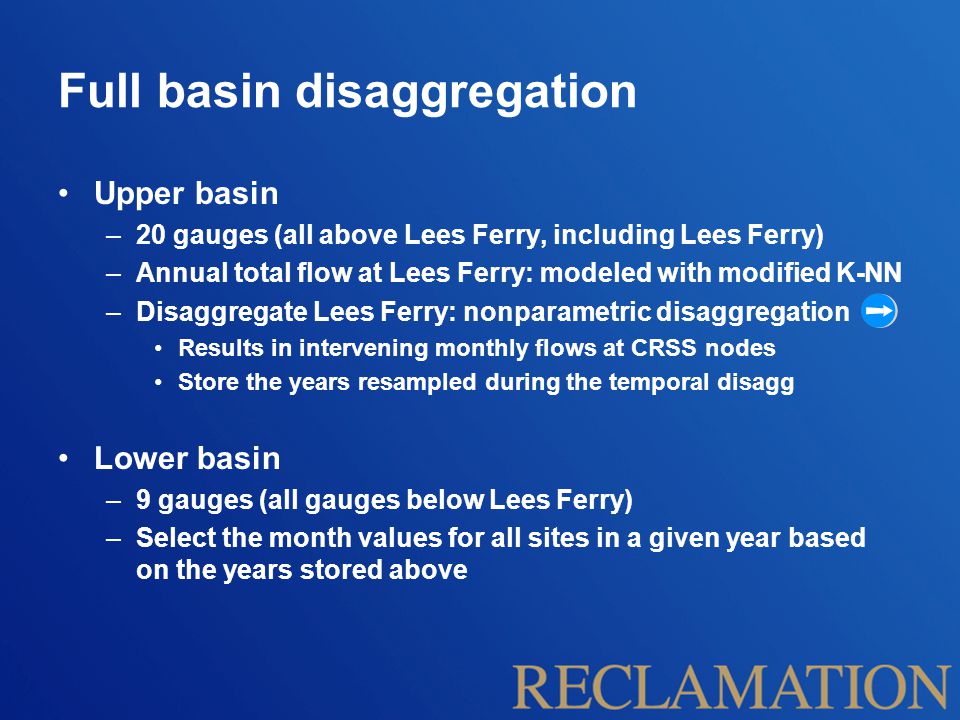 Full basin disaggregation

• Upper basin
– 20 gauges (all above Lees Ferry, including Lees Ferry)
– Annual total flow at Lees Ferry: modeled with modified K-NN
– Disaggregate Lees Ferry: nonparametric disaggregation
• Results in intervening monthly flows at CRSS nodes
• Store the years resampled during the temporal disagg

• Lower basin
– 9 gauges (all gauges below Lees Ferry)
– Select the month values for all sites in a given year based on the years stored above

RECLAMATION